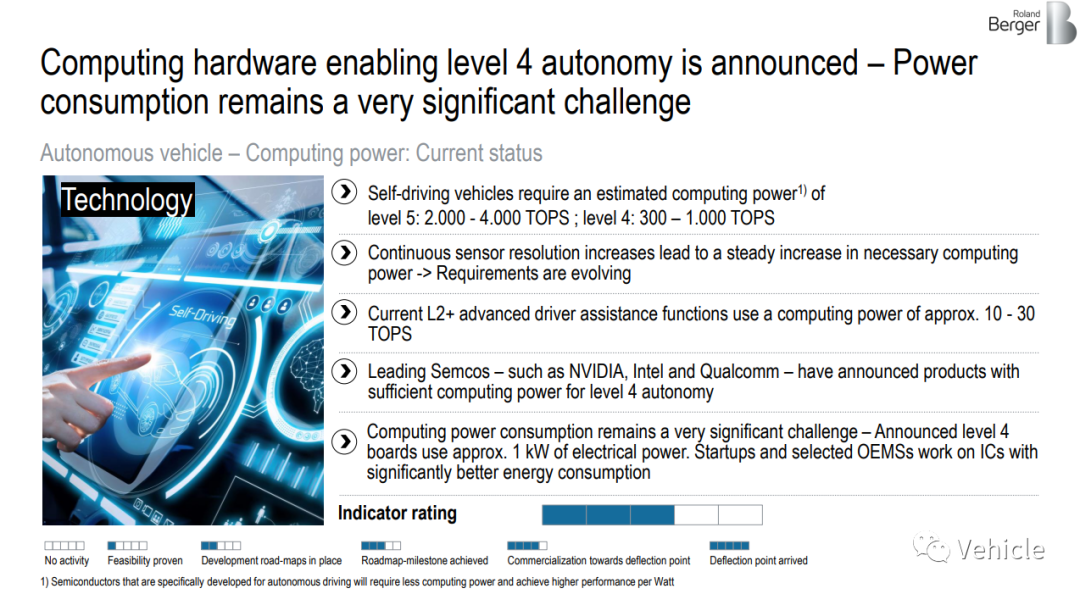 Roland Berger

Computing hardware enabling level 4 autonomy is announced – Power consumption remains a very significant challenge

Autonomous vehicle – Computing power: Current status

Technology

Self-Driving

Self-driving vehicles require an estimated computing power$^{1)}$ of level 5: 2.000 - 4.000 TOPS ; level 4: 300 – 1.000 TOPS

Continuous sensor resolution increases lead to a steady increase in necessary computing power -> Requirements are evolving

Current L2+ advanced driver assistance functions use a computing power of approx. 10 - 30 TOPS

Leading Semcos – such as NVIDIA, Intel and Qualcomm – have announced products with sufficient computing power for level 4 autonomy

Computing power consumption remains a very significant challenge – Announced level 4 boards use approx. 1 kW of electrical power. Startups and selected OEMSs work on ICs with significantly better energy consumption

Indicator rating

No activity
Feasibility proven
Development road-maps in place
Roadmap-milestone achieved
Commercialization towards deflection point
Deflection point arrived

Vehicle

1) Semiconductors that are specifically developed for autonomous driving will require less computing power and achieve higher performance per Watt